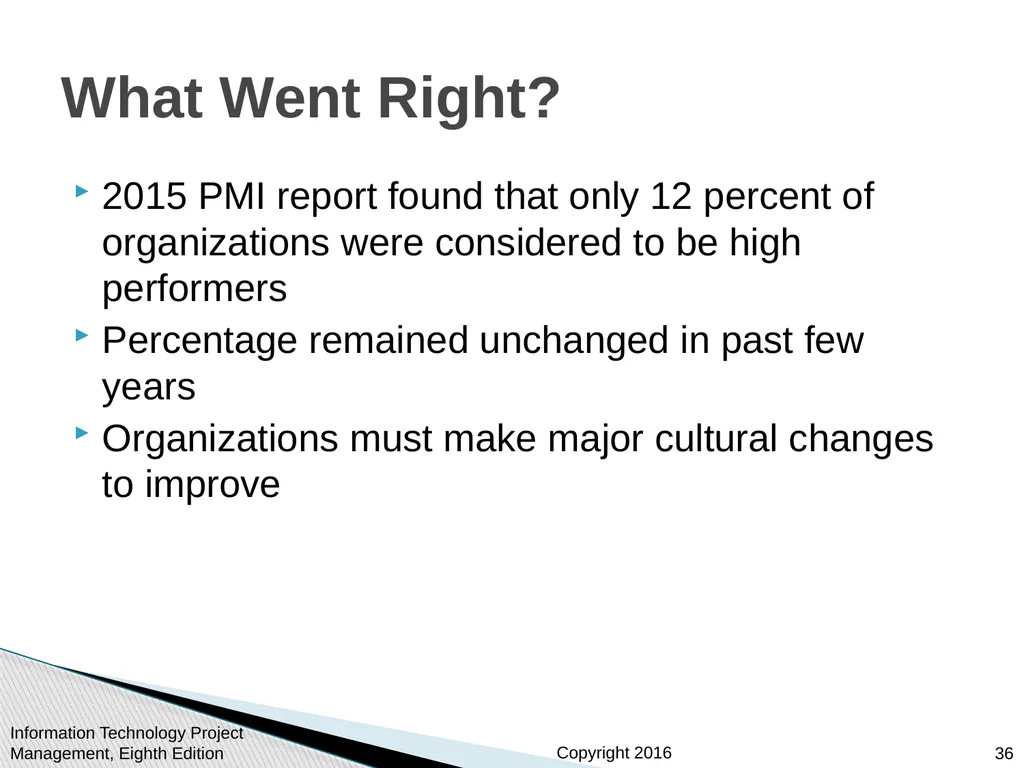 What Went Right?

2015 PMI report found that only 12 percent of organizations were considered to be high performers

Percentage remained unchanged in past few years

Organizations must make major cultural changes to improve

Information Technology Project Management, Eighth Edition

Copyright 2016

36